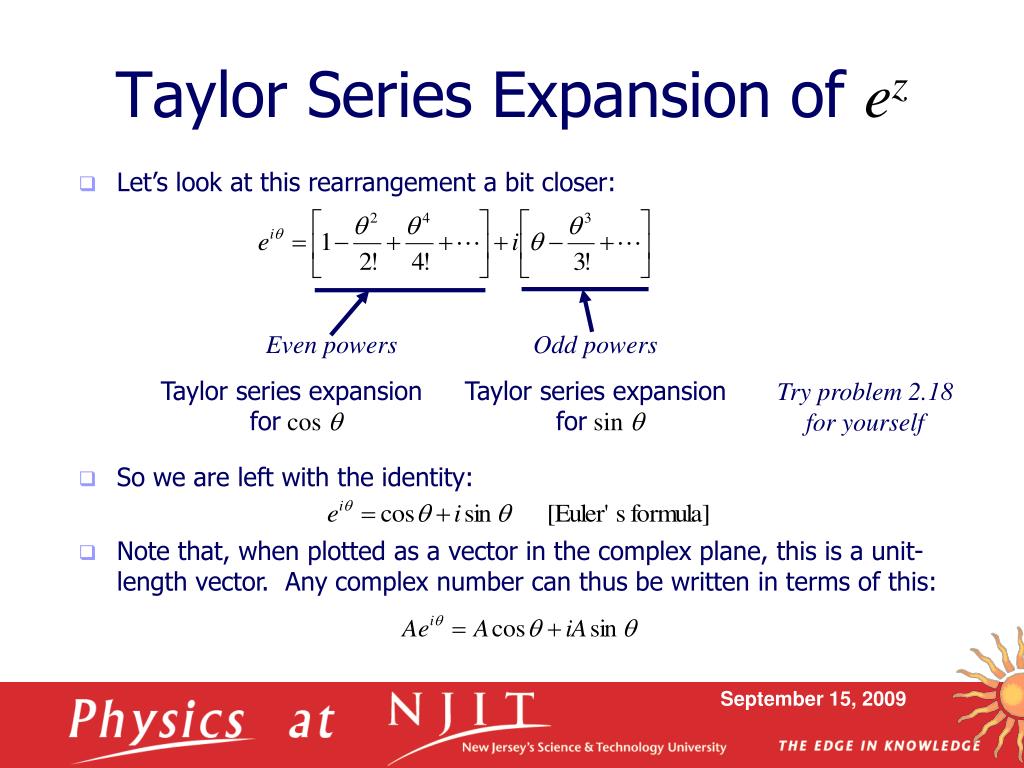 Taylor Series Expansion of $e^z$

Let's look at this rearrangement a bit closer:

$e^{i\theta} = \left[1 - \frac{\theta^2}{2!} + \frac{\theta^4}{4!} + \cdots\right] + i\left[\theta - \frac{\theta^3}{3!} + \cdots\right]$

Even powers

Odd powers

Taylor series expansion for $\cos\theta$

Taylor series expansion for $\sin\theta$

Try problem 2.18 for yourself

So we are left with the identity:

$e^{i\theta} = \cos\theta + i\sin\theta$ [Euler' s formula]

Note that, when plotted as a vector in the complex plane, this is a unit-length vector. Any complex number can thus be written in terms of this:

$Ae^{i\theta} = A\cos\theta + iA\sin\theta$

Physics at NJIT New Jersey's Science & Technology University

September 15, 2009

THE EDGE IN KNOWLEDGE